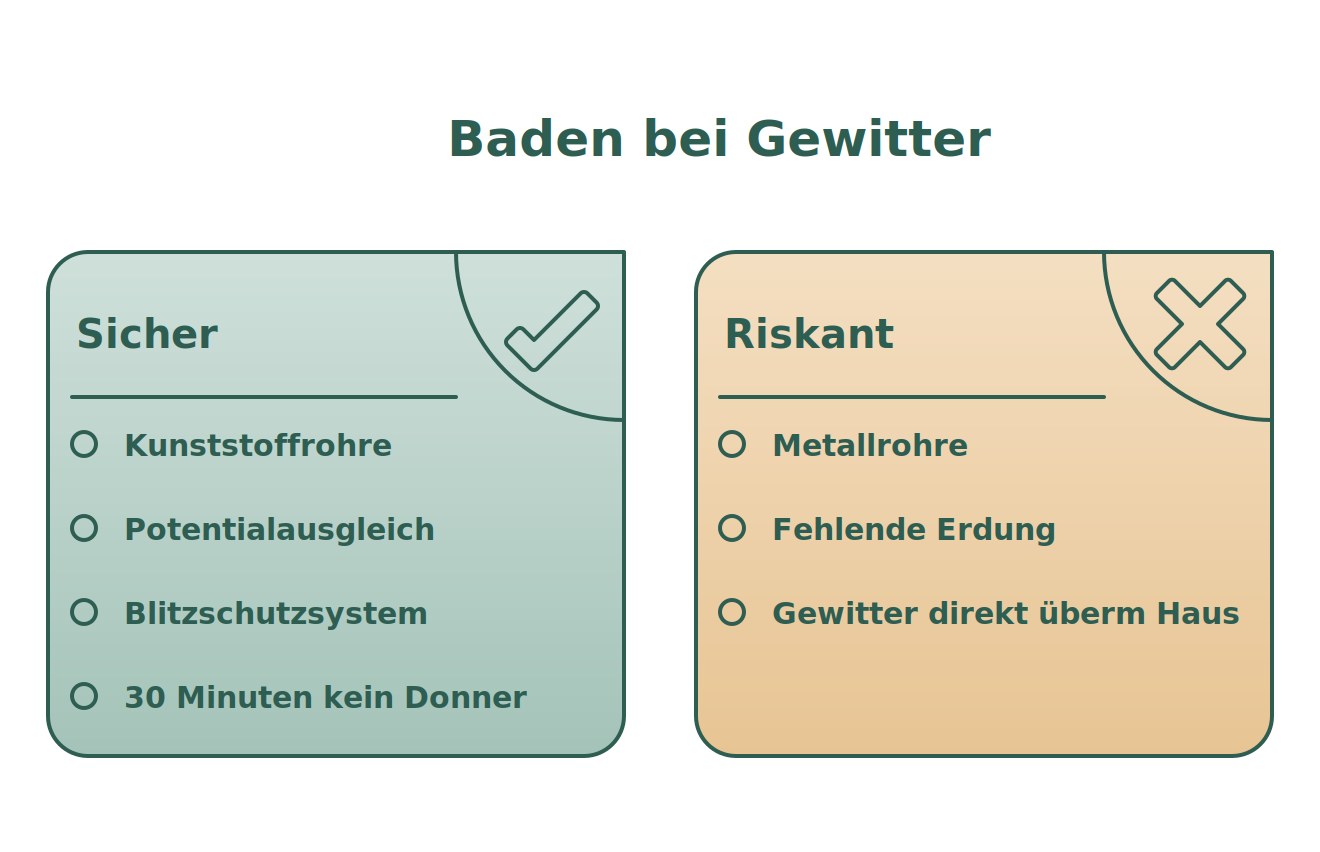 Baden bei Gewitter

Sicher

Kunststoffrohre

Potentialausgleich

Blitzschutzsystem

30 Minuten kein Donner

Riskant

Metallrohre

Fehlende Erdung

Gewitter direkt überm Haus